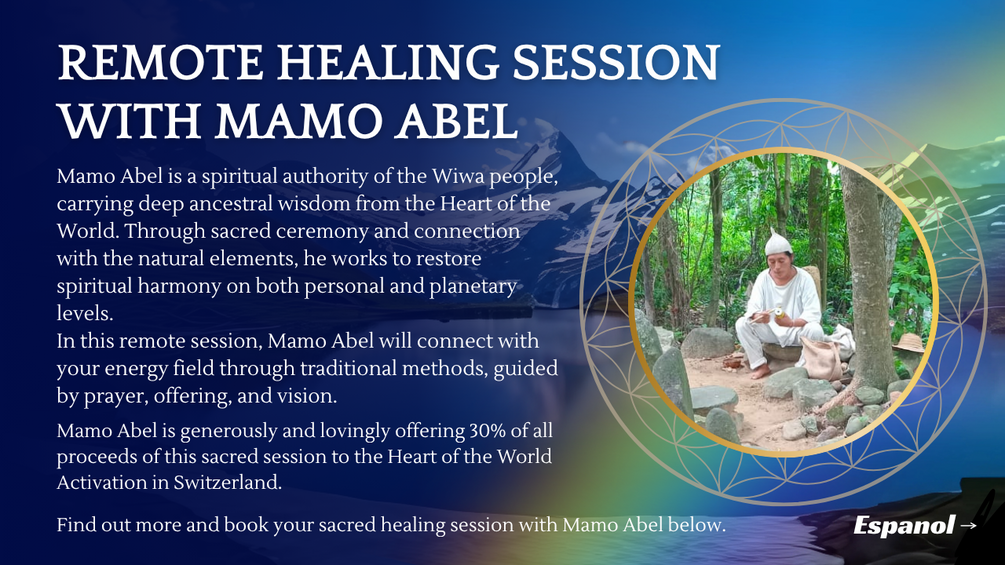 REMOTE HEALING SESSION WITH MAMO ABEL

Mamo Abel is a spiritual authority of the Wiwa people, carrying deep ancestral wisdom from the Heart of the World. Through sacred ceremony and connection with the natural elements, he works to restore spiritual harmony on both personal and planetary levels.
In this remote session, Mamo Abel will connect with your energy field through traditional methods, guided by prayer, offering, and vision.

Mamo Abel is generously and lovingly offering 30% of all proceeds of this sacred session to the Heart of the World Activation in Switzerland.

Find out more and book your sacred healing session with Mamo Abel below.

Espanol →